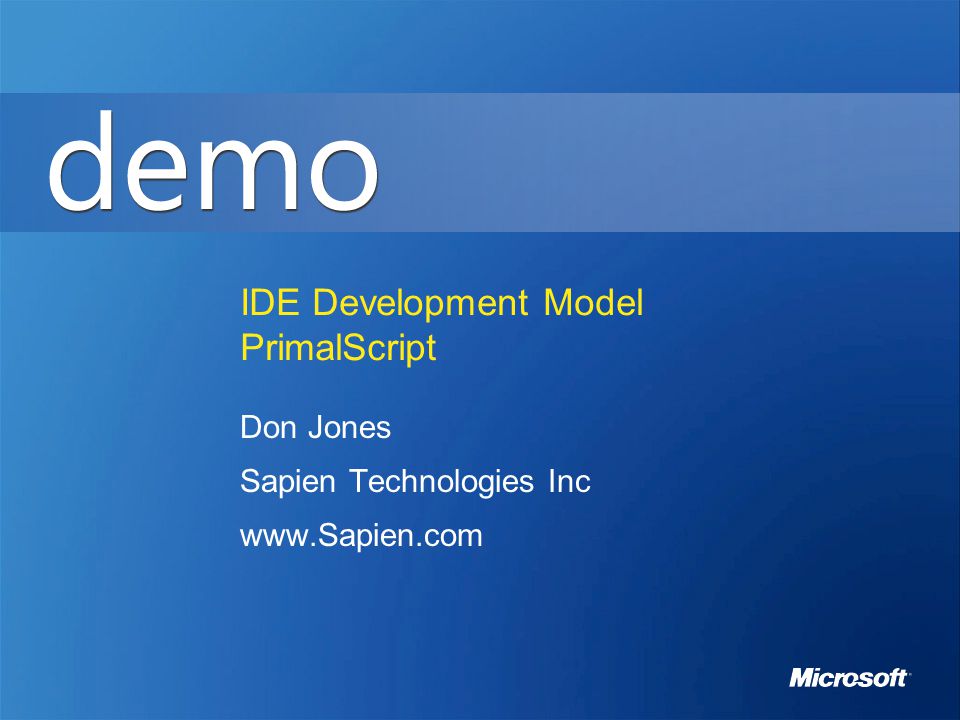 demo

IDE Development Model
PrimalScript

Don Jones

Sapien Technologies Inc

www.Sapien.com

Microsoft